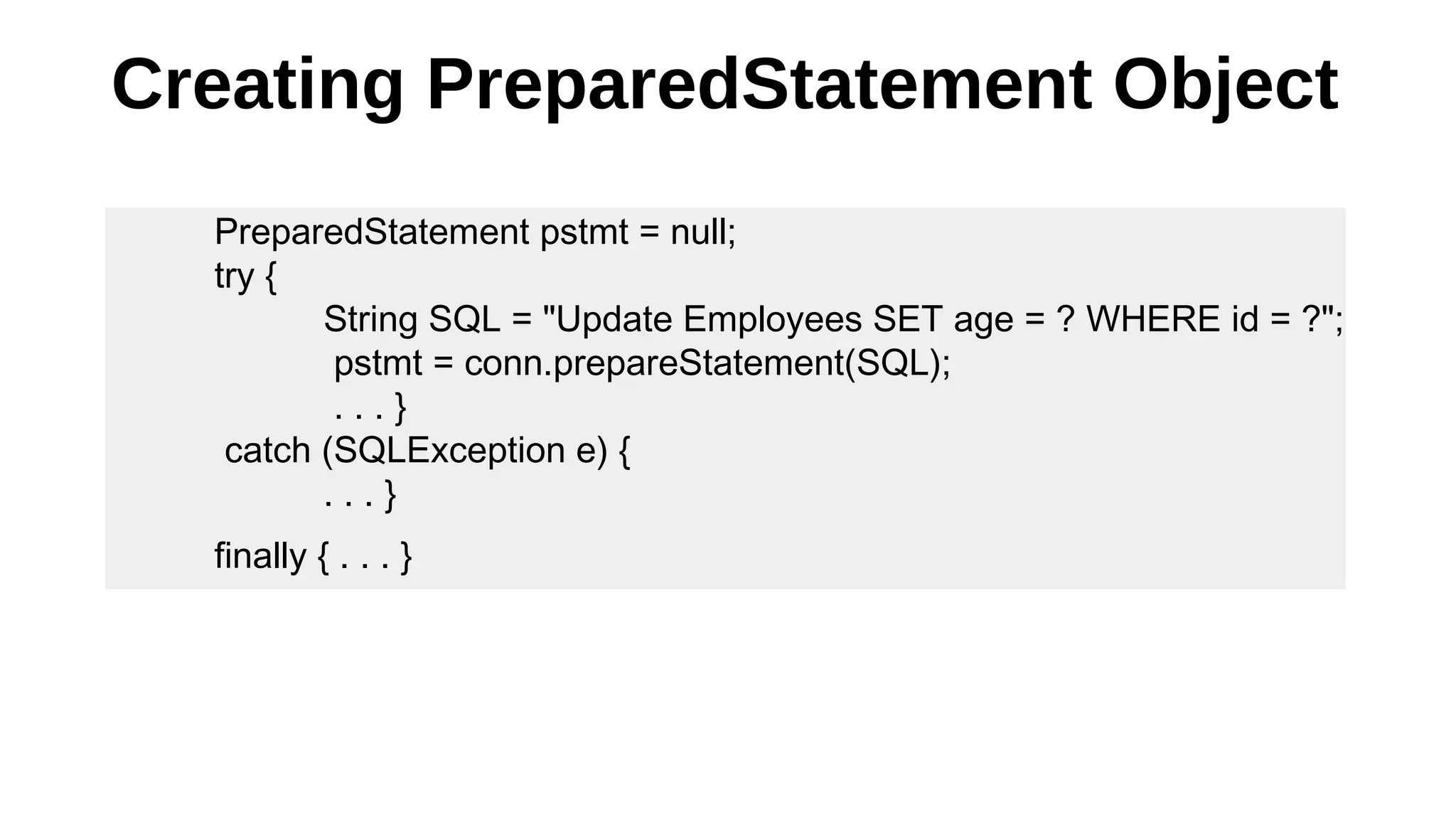 Creating PreparedStatement Object

PreparedStatement pstmt = null;
try {
String SQL = "Update Employees SET age = ? WHERE id = ?";
pstmt = conn.prepareStatement(SQL);
. . . }
catch (SQLException e) {
. . . }

finally { . . . }